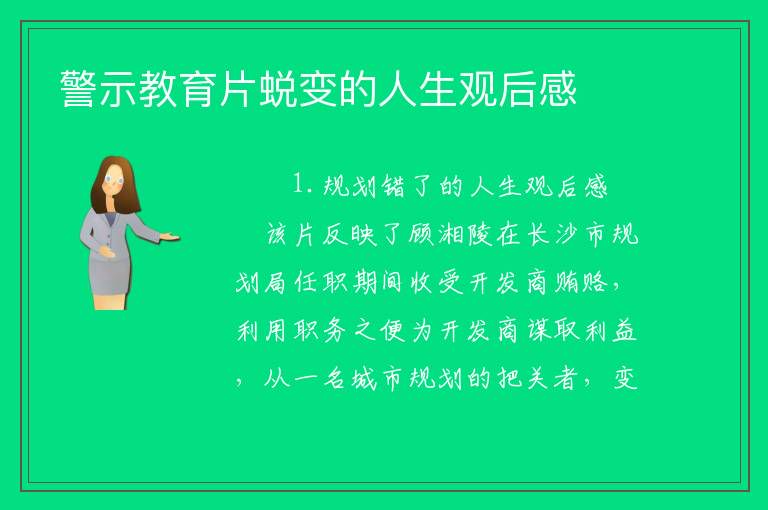 警示教育片蜕变的人生观后感

1. 规划错了的人生观后感

该片反映了顾湘陵在长沙市规划局任职期间收受开发商贿赂，利用职务之便为开发商谋取利益，从一名城市规划的把关者，变